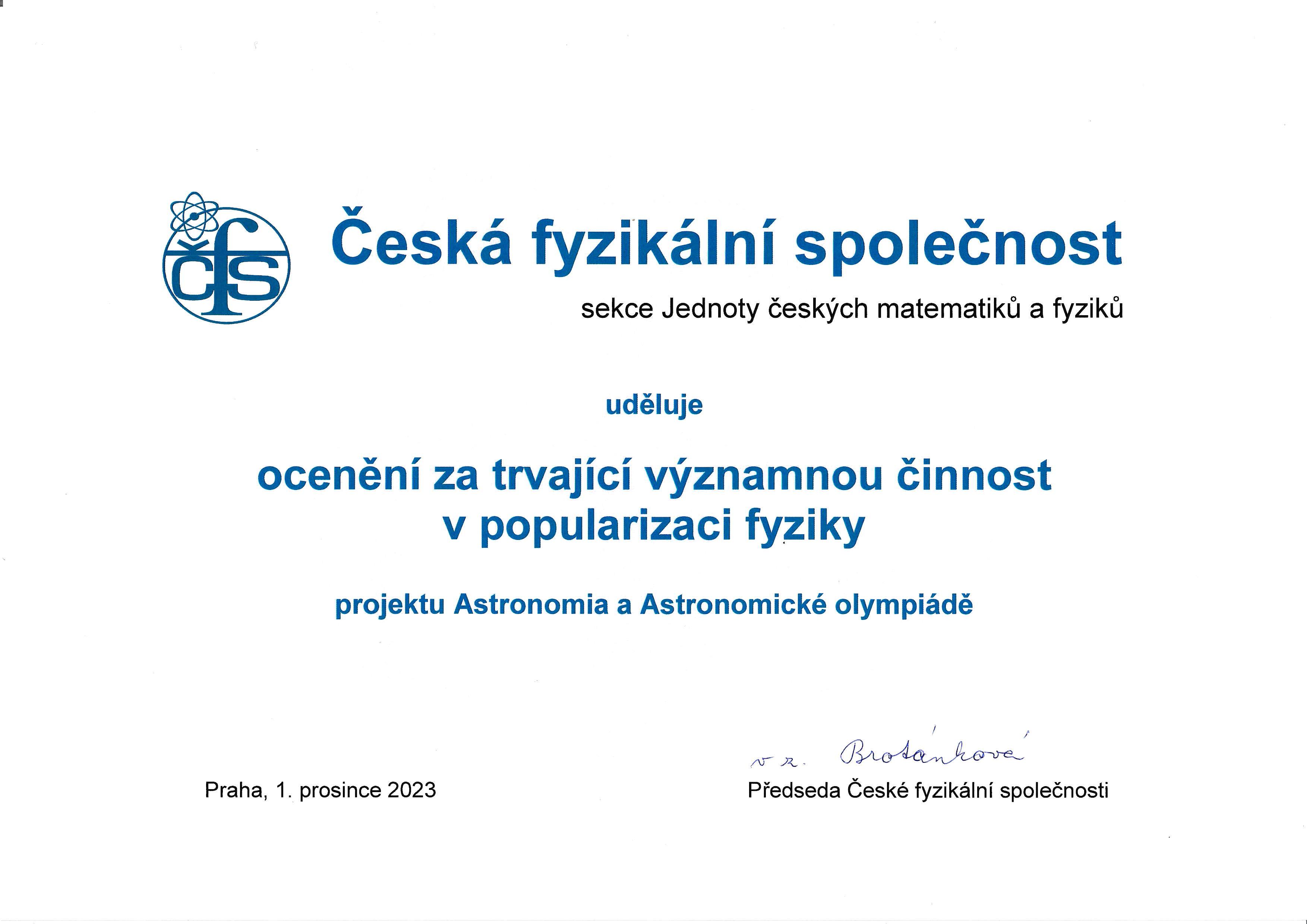 ČFS

Česká fyzikální společnost

sekce Jednoty českých matematiků a fyziků

uděluje

ocenění za trvající významnou činnost v popularizaci fyziky

projektu Astronomia a Astronomické olympiádě

Praha, 1. prosince 2023

v z. Brotánková
Předseda České fyzikální společnosti